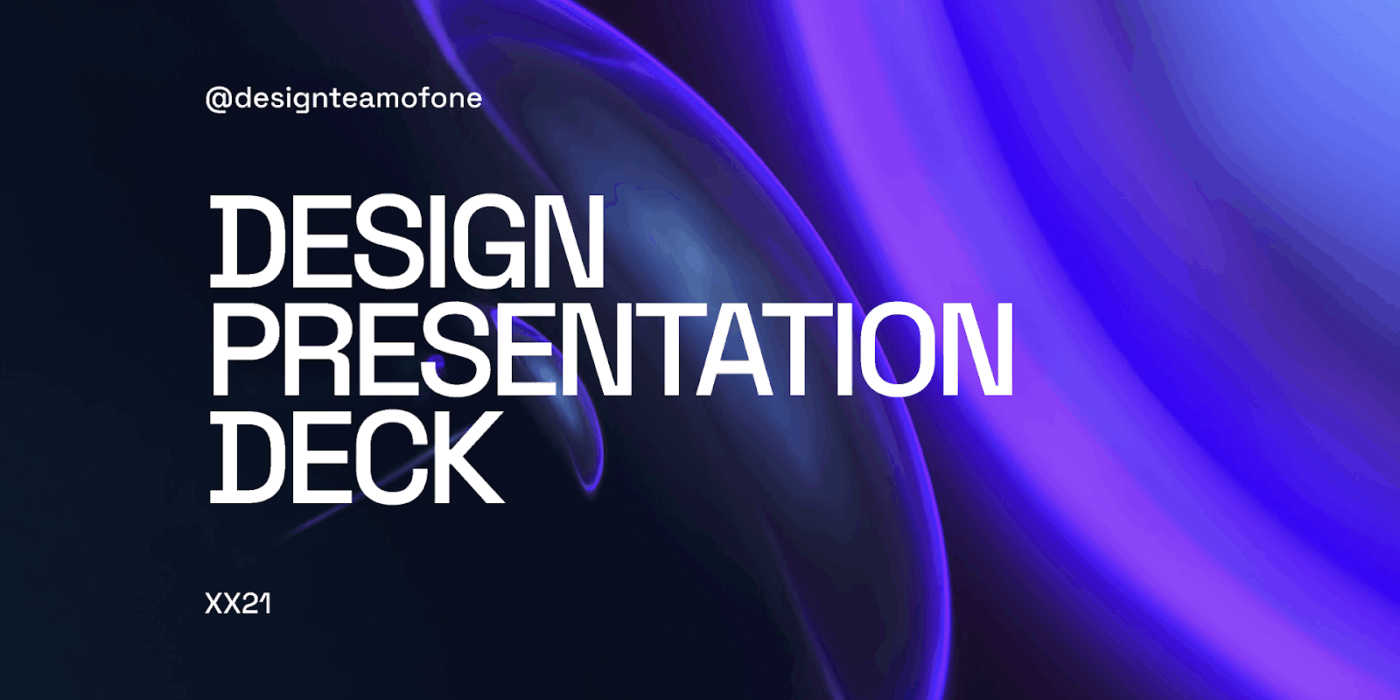 @designteamofone

DESIGN
PRESENTATION
DECK

XX21